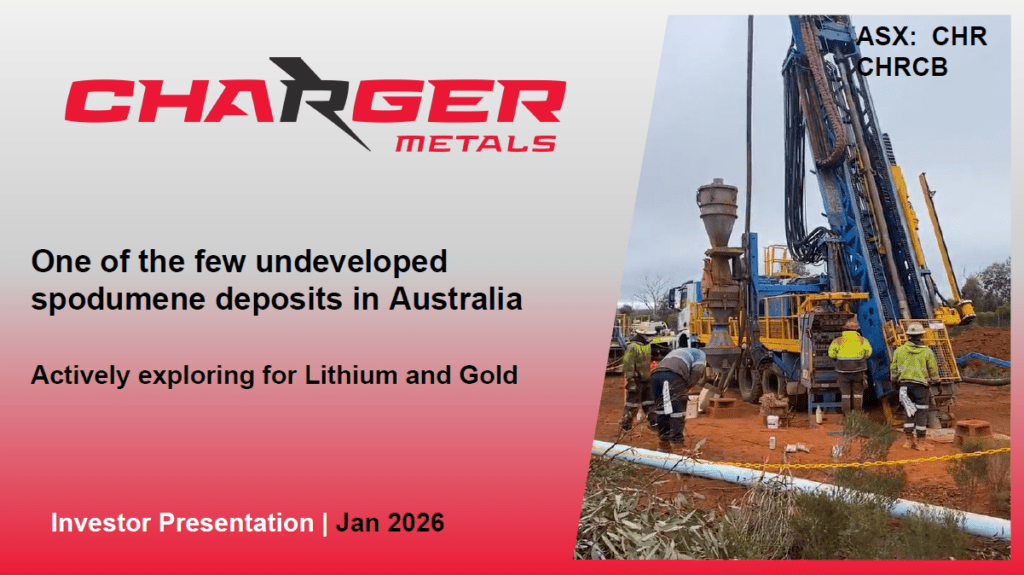 CHARGER
METALS

ASX: CHR
CHRCB

One of the few undeveloped spodumene deposits in Australia

Actively exploring for Lithium and Gold

Investor Presentation | Jan 2026